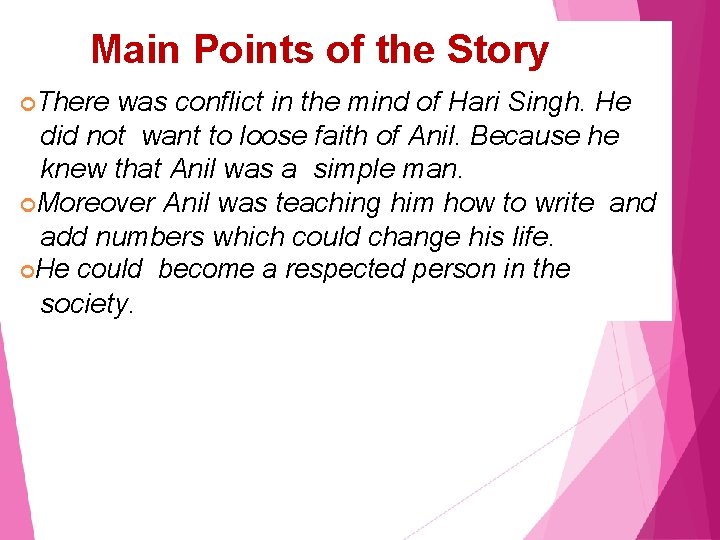 Main Points of the Story

There was conflict in the mind of Hari Singh. He did not want to loose faith of Anil. Because he knew that Anil was a simple man.

Moreover Anil was teaching him how to write and add numbers which could change his life.

He could become a respected person in the society.